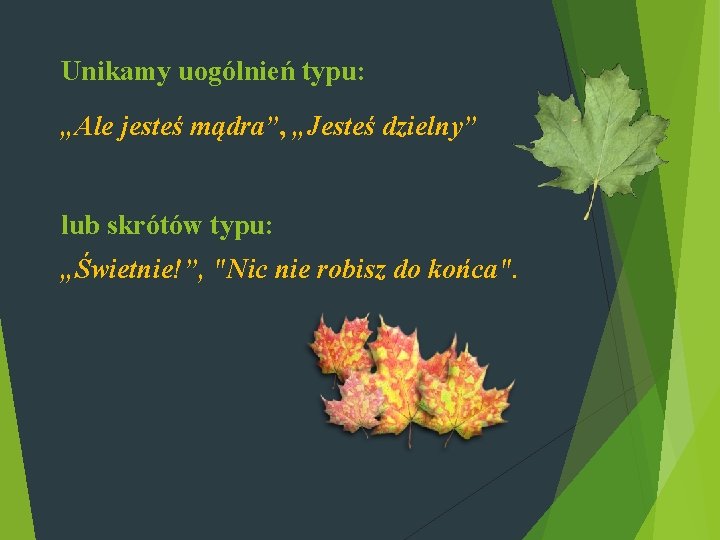 Unikamy uogólnień typu:

„Ale jesteś mądra”, „Jesteś dzielny”

lub skrótów typu:

„Świetnie!”, "Nic nie robisz do końca".